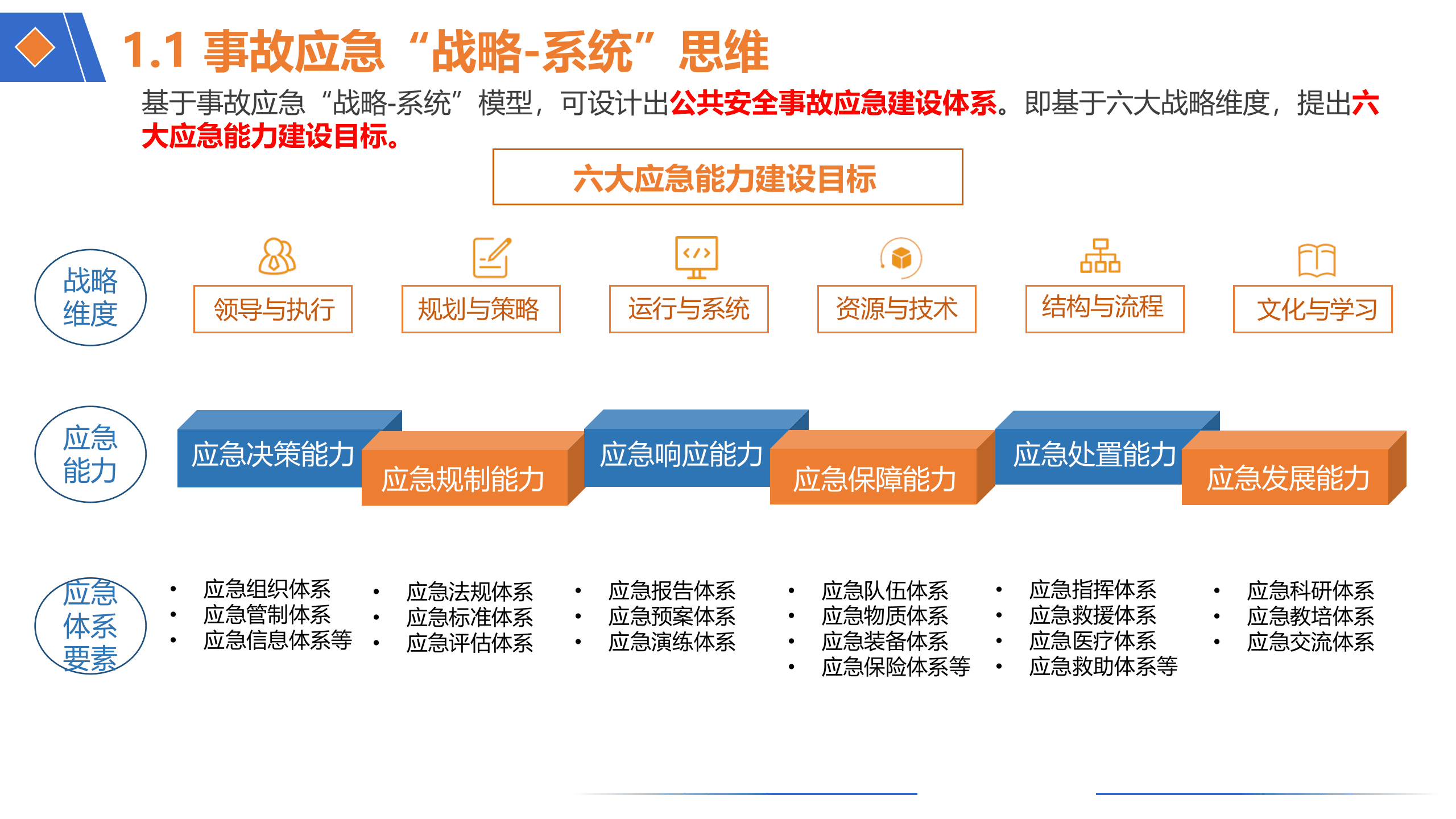 1.1 事故应急“战略-系统”思维

基于事故应急“战略-系统”模型，可设计出公共安全事故应急建设体系。即基于六大战略维度，提出六大应急能力建设目标。

六大应急能力建设目标

战略维度

领导与执行

规划与策略

运行与系统

资源与技术

结构与流程

文化与学习

应急能力

应急决策能力

应急规制能力

应急响应能力

应急保障能力

应急处置能力

应急发展能力

应急体系要素

• 应急组织体系
• 应急管制体系
• 应急信息体系等

• 应急法规体系
• 应急标准体系
• 应急评估体系

• 应急报告体系
• 应急预案体系
• 应急演练体系

• 应急队伍体系
• 应急物质体系
• 应急装备体系
• 应急保险体系等

• 应急指挥体系
• 应急救援体系
• 应急医疗体系
• 应急救助体系等

• 应急科研体系
• 应急教培体系
• 应急交流体系